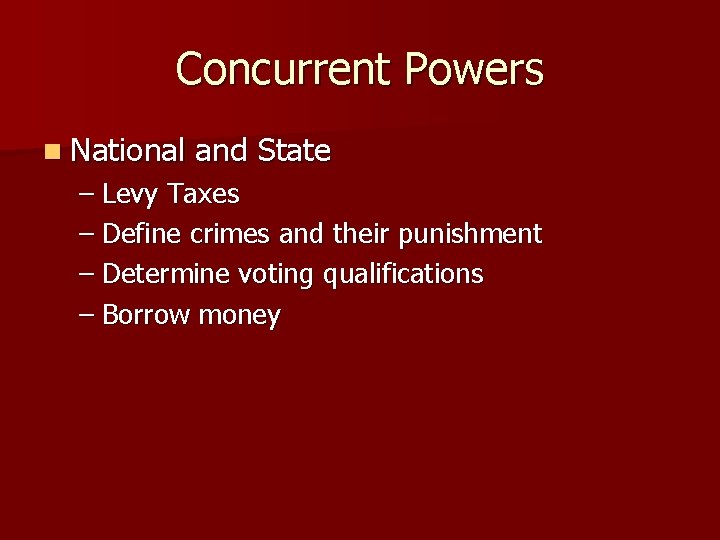 Concurrent Powers

National and State
– Levy Taxes
– Define crimes and their punishment
– Determine voting qualifications
– Borrow money